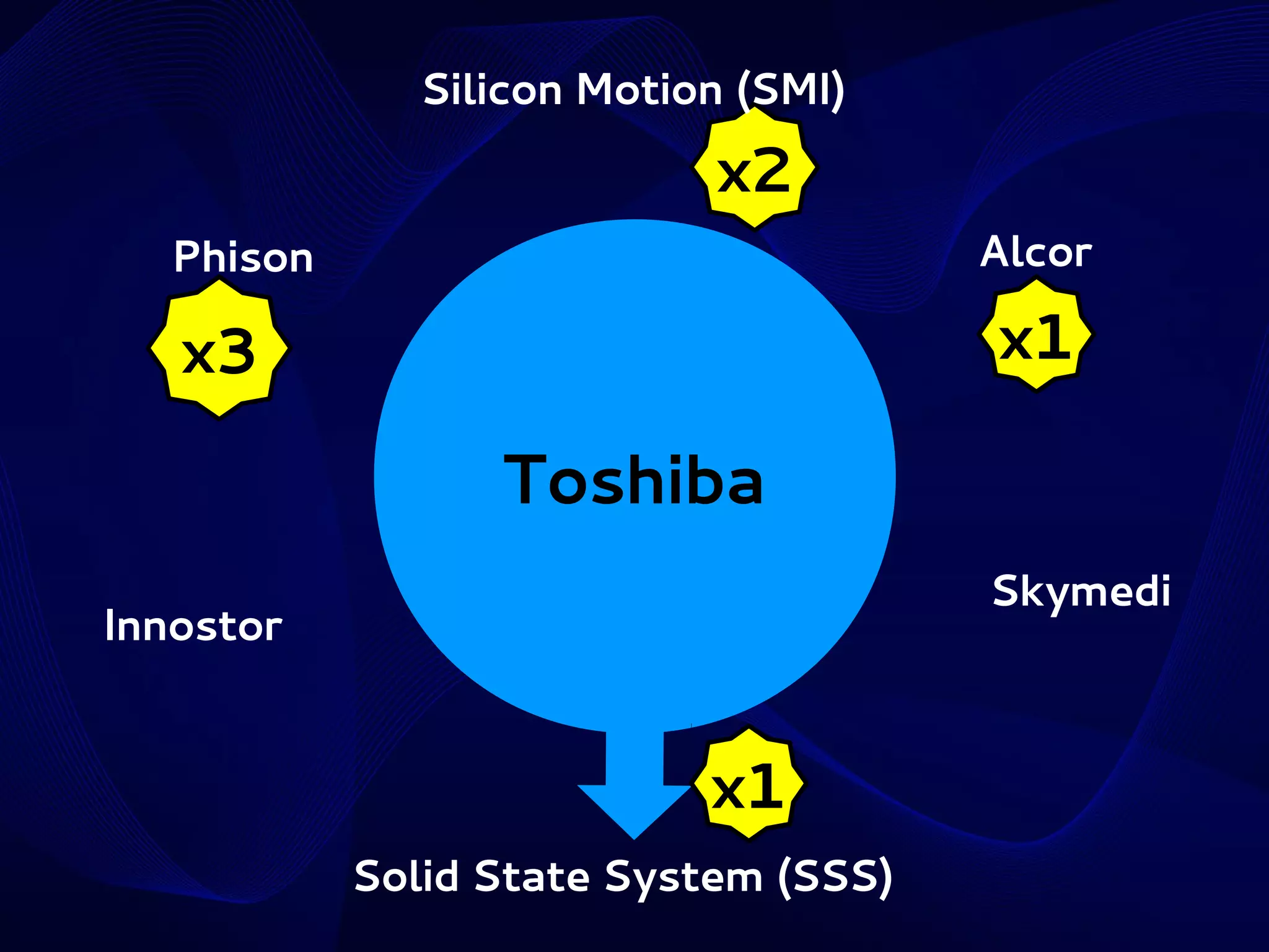 Silicon Motion (SMI)

x2

Phison

x3

Alcor

x1

Toshiba

Innostor

Skymedi

x1

Solid State System (SSS)